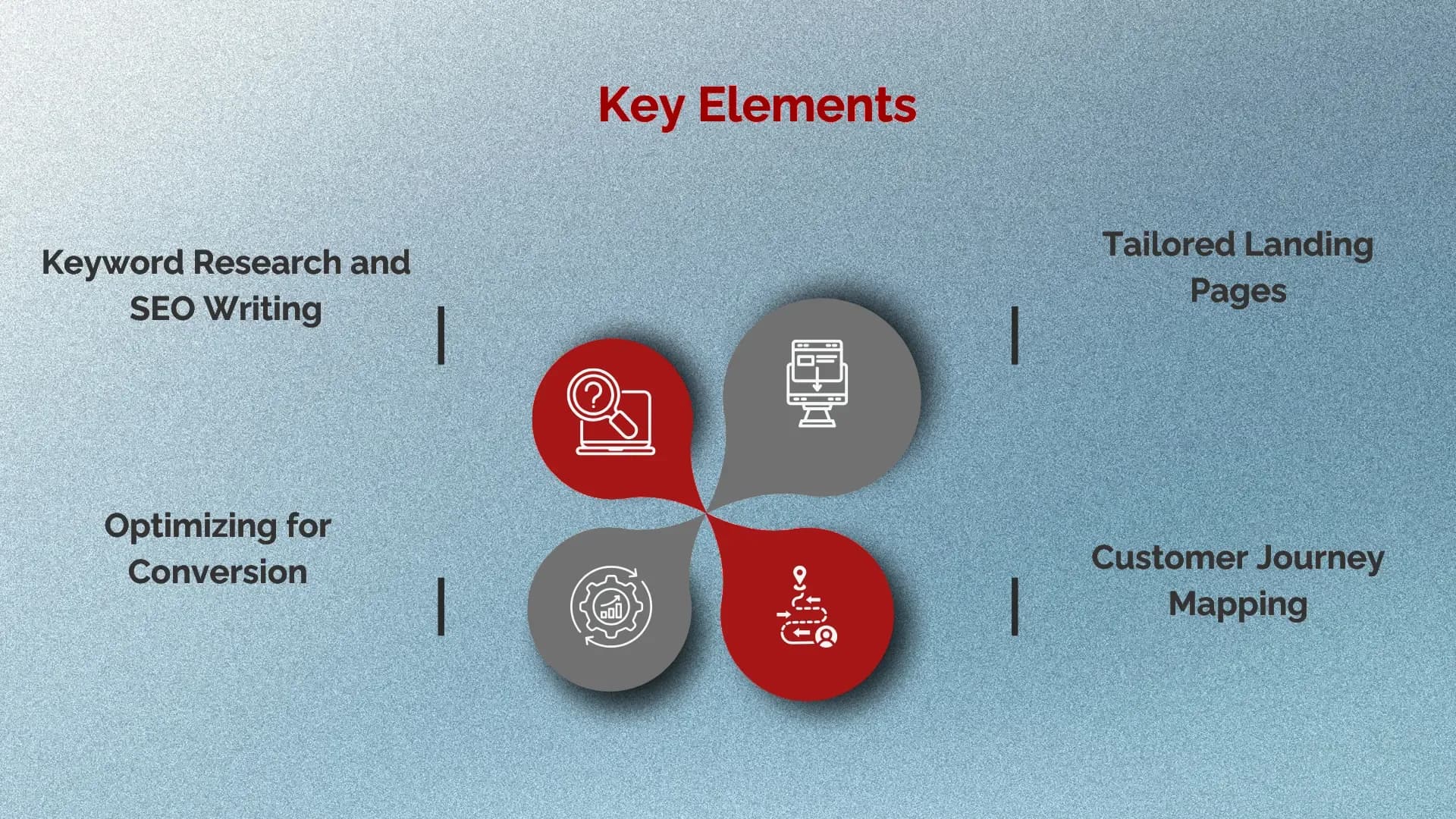 Key Elements

Keyword Research and SEO Writing

Tailored Landing Pages

Optimizing for Conversion

Customer Journey Mapping